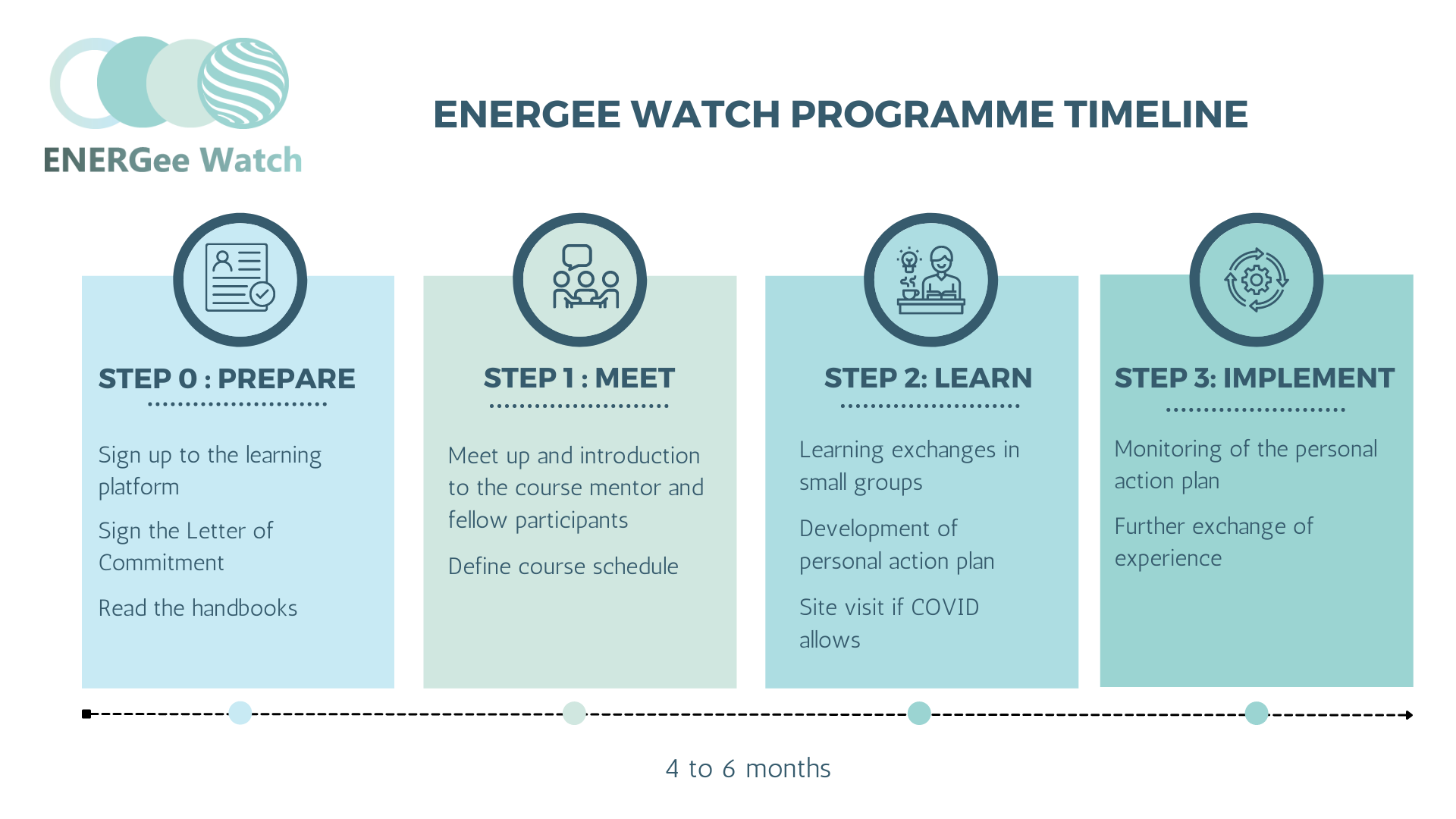 ENERGee Watch

ENERGEE WATCH PROGRAMME TIMELINE

STEP 0 : PREPARE

Sign up to the learning platform

Sign the Letter of Commitment

Read the handbooks

STEP 1 : MEET

Meet up and introduction to the course mentor and fellow participants

Define course schedule

STEP 2: LEARN

Learning exchanges in small groups

Development of personal action plan

Site visit if COVID allows

STEP 3: IMPLEMENT

Monitoring of the personal action plan

Further exchange of experience

4 to 6 months